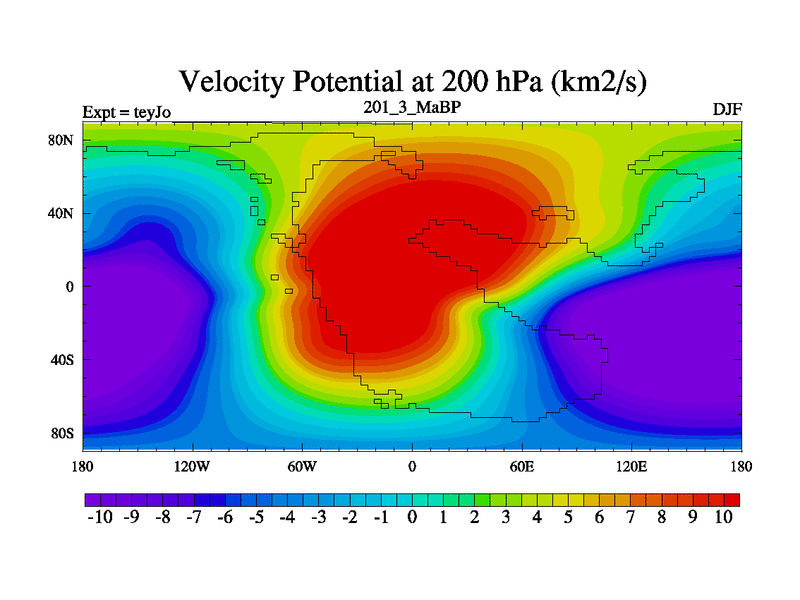 Velocity Potential at 200 hPa (km2/s)

Expt = teyJo

201_3_MaBP

DJF

80N
40N
0
40S
80S

180 120W 60W 0 60E 120E 180

-10 -9 -8 -7 -6 -5 -4 -3 -2 -1 0 1 2 3 4 5 6 7 8 9 10